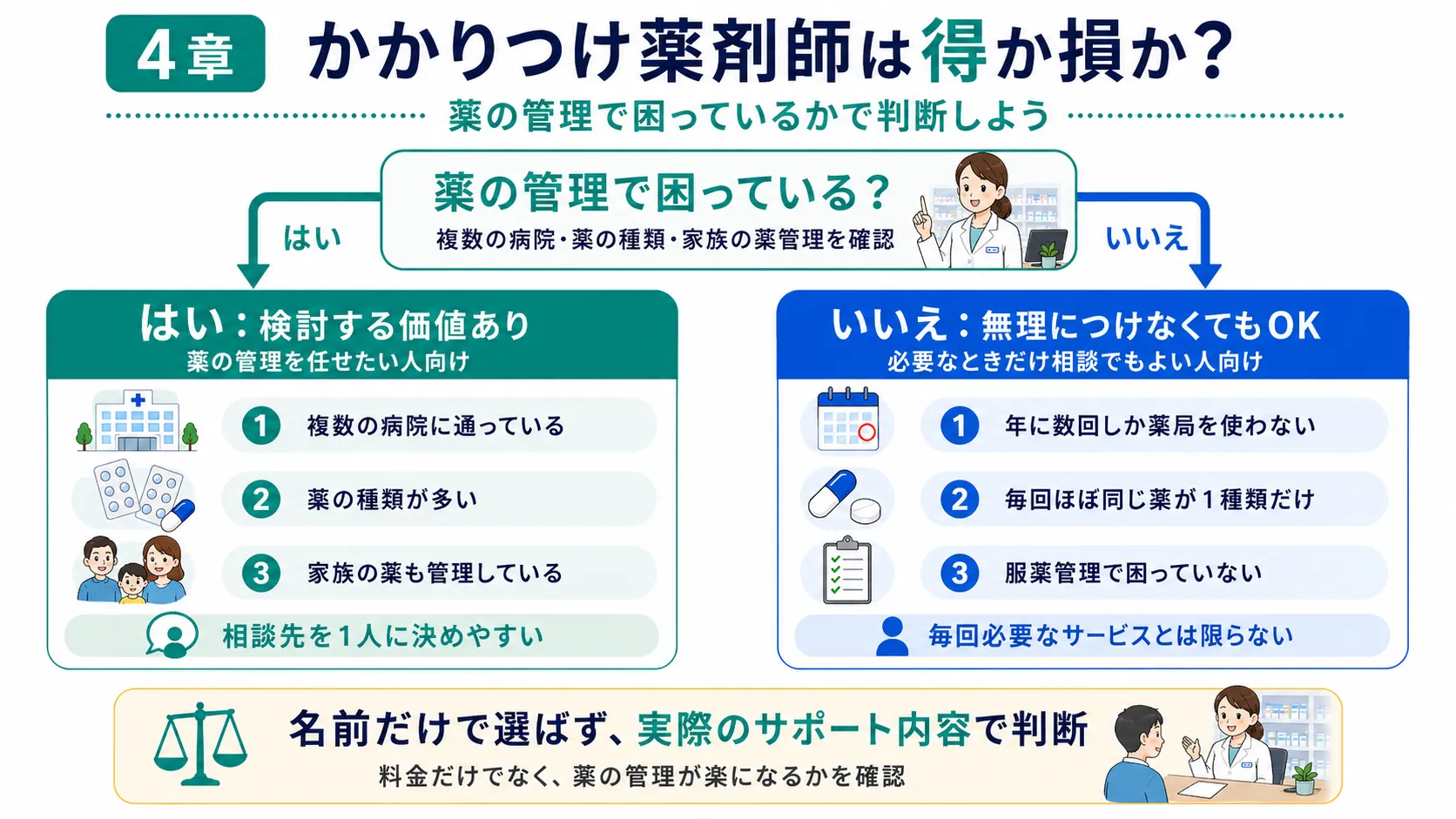 4章 かかりつけ薬剤師は得か損か？

薬の管理で困っているかで判断しよう

薬の管理で困っている？
複数の病院・薬の種類・家族の薬管理を確認

はい

いいえ

はい：検討する価値あり
薬の管理を任せたい人向け

1 複数の病院に通っている

2 薬の種類が多い

3 家族の薬も管理している

相談先を1人に決めやすい

いいえ：無理につけなくてもOK
必要なときだけ相談でもよい人向け

1 年に数回しか薬局を使わない

2 毎回ほぼ同じ薬が1種類だけ

3 服薬管理で困っていない

毎回必要なサービスとは限らない

名前だけで選ばず、実際のサポート内容で判断
料金だけでなく、薬の管理が楽になるかを確認